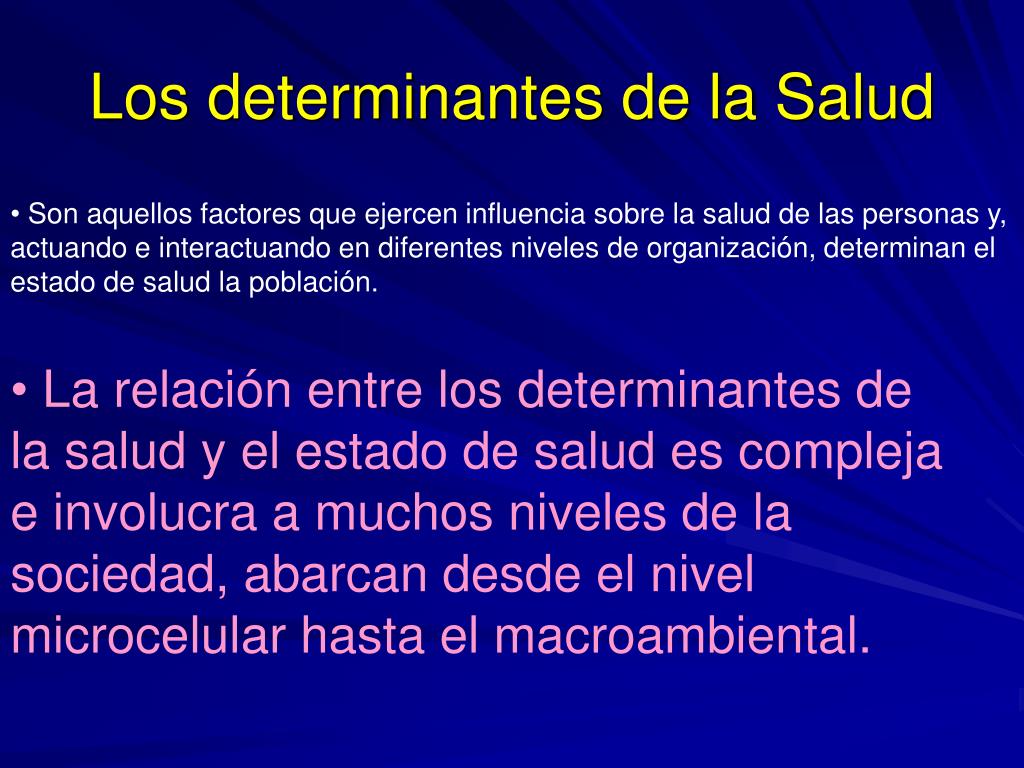 Los determinantes de la Salud

• Son aquellos factores que ejercen influencia sobre la salud de las personas y, actuando e interactuando en diferentes niveles de organización, determinan el estado de salud la población.

• La relación entre los determinantes de la salud y el estado de salud es compleja e involucra a muchos niveles de la sociedad, abarcan desde el nivel microcelular hasta el macroambiental.